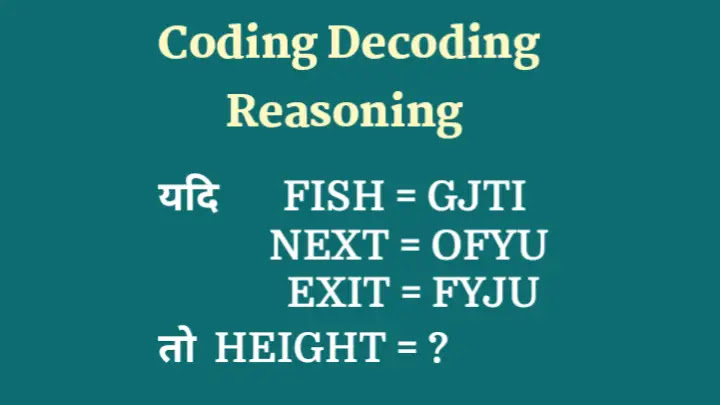 Coding Decoding
Reasoning

यदि FISH = GJTI
NEXT = OFYU
EXIT = FYJU

तो HEIGHT = ?